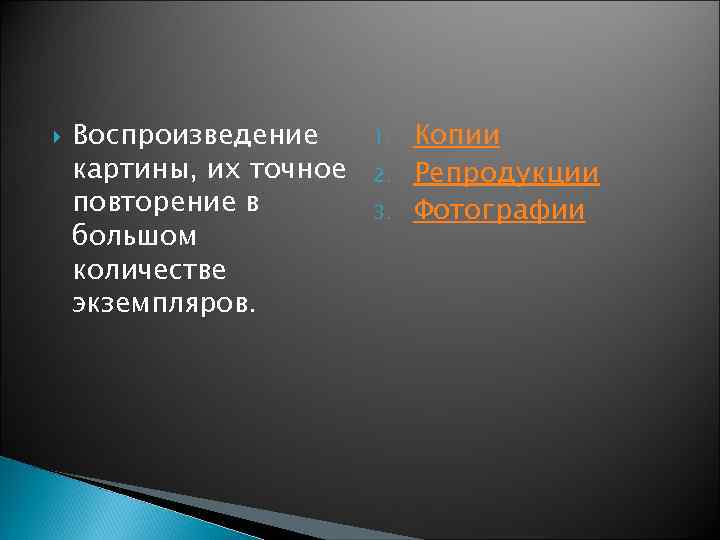 Воспроизведение картины, их точное повторение в большом количестве экземпляров.

1. Копии
2. Репродукции
3. Фотографии